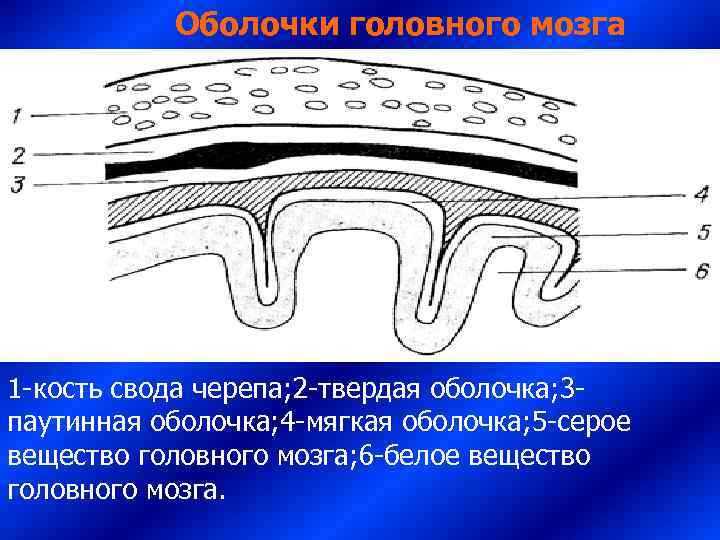 Оболочки головного мозга

1
2
3
4
5
6

1-кость свода черепа;2-твердая оболочка;3-паутинная оболочка;4-мягкая оболочка;5-серое вещество головного мозга;6-белое вещество головного мозга.